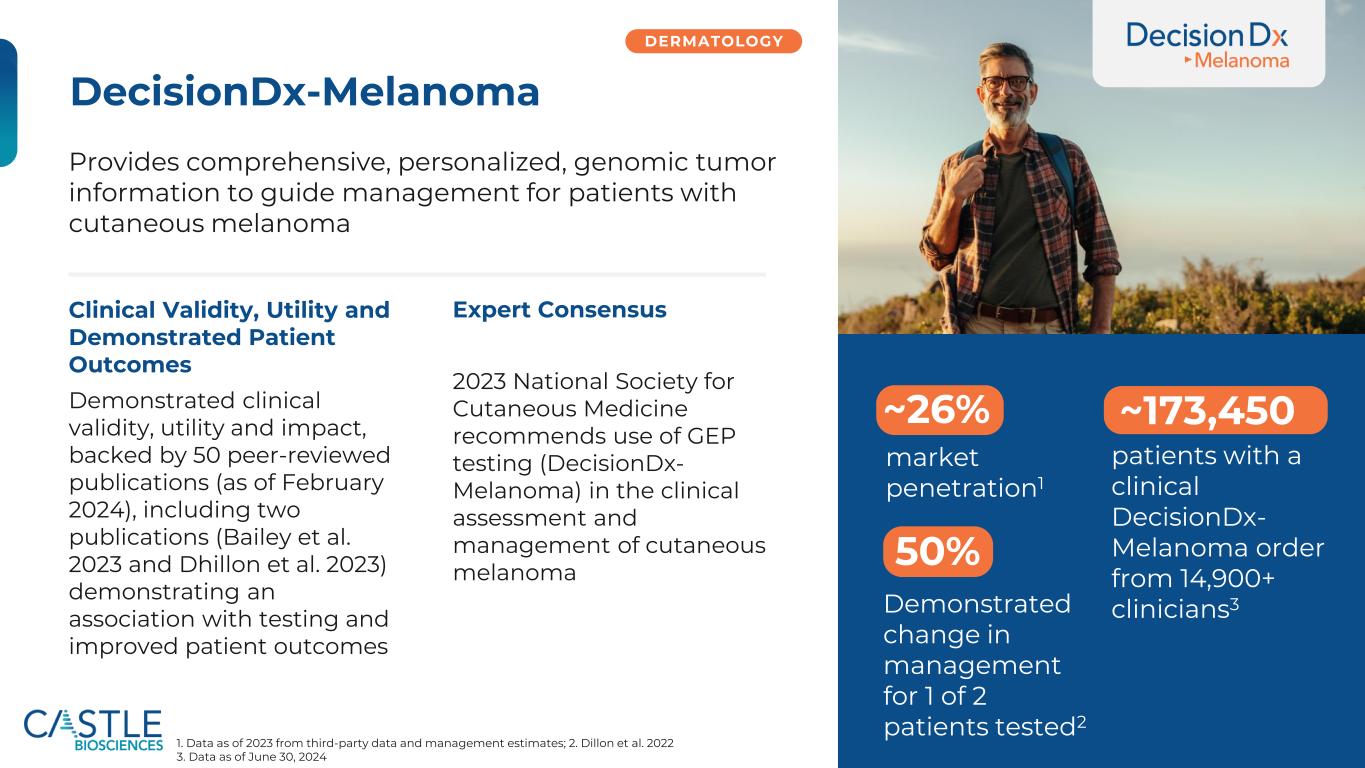 DERMATOLOGY

DecisionDx-Melanoma

Provides comprehensive, personalized, genomic tumor information to guide management for patients with cutaneous melanoma

Clinical Validity, Utility and Demonstrated Patient Outcomes

Demonstrated clinical validity, utility and impact, backed by 50 peer-reviewed publications (as of February 2024), including two publications (Bailey et al. 2023 and Dhillon et al. 2023) demonstrating an association with testing and improved patient outcomes

Expert Consensus

2023 National Society for Cutaneous Medicine recommends use of GEP testing (DecisionDx-Melanoma) in the clinical assessment and management of cutaneous melanoma

DecisionDx Melanoma

~26%
market penetration$^1$

50%
Demonstrated change in management for 1 of 2 patients tested$^2$

~173,450
patients with a clinical DecisionDx-Melanoma order from 14,900+ clinicians$^3$

CASTLE BIOSCIENCES

1. Data as of 2023 from third-party data and management estimates; 2. Dillon et al. 2022
3. Data as of June 30, 2024